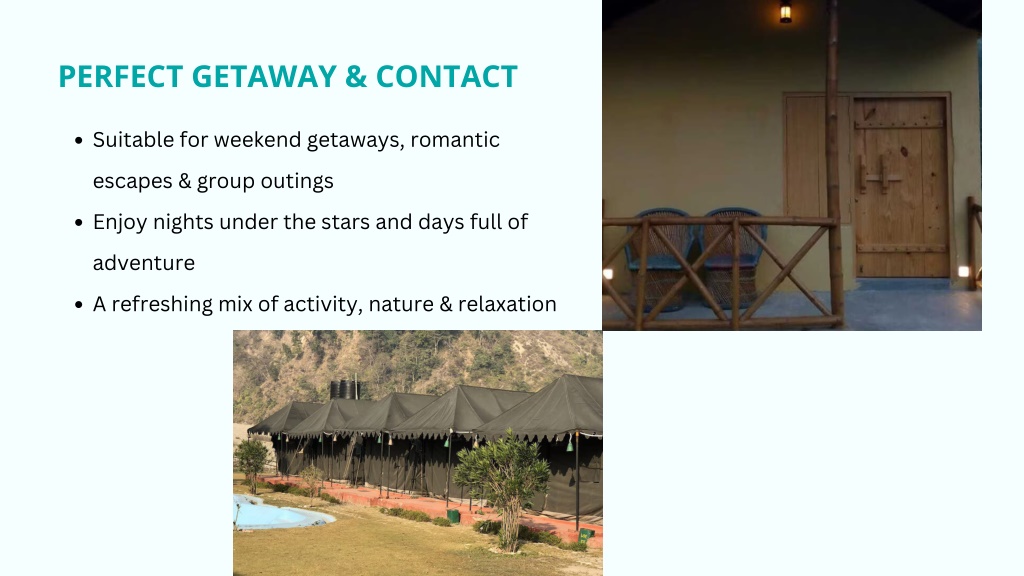 PERFECT GETAWAY & CONTACT

• Suitable for weekend getaways, romantic escapes & group outings
• Enjoy nights under the stars and days full of adventure
• A refreshing mix of activity, nature & relaxation